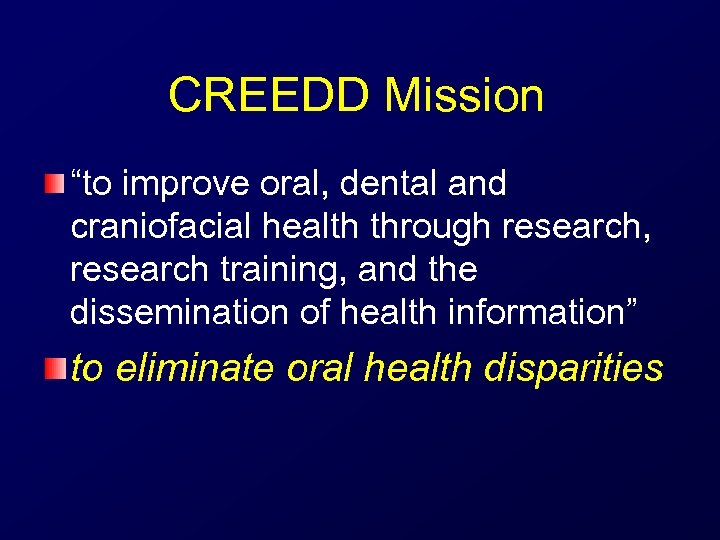 CREEDD Mission

“to improve oral, dental and craniofacial health through research, research training, and the dissemination of health information”

to eliminate oral health disparities